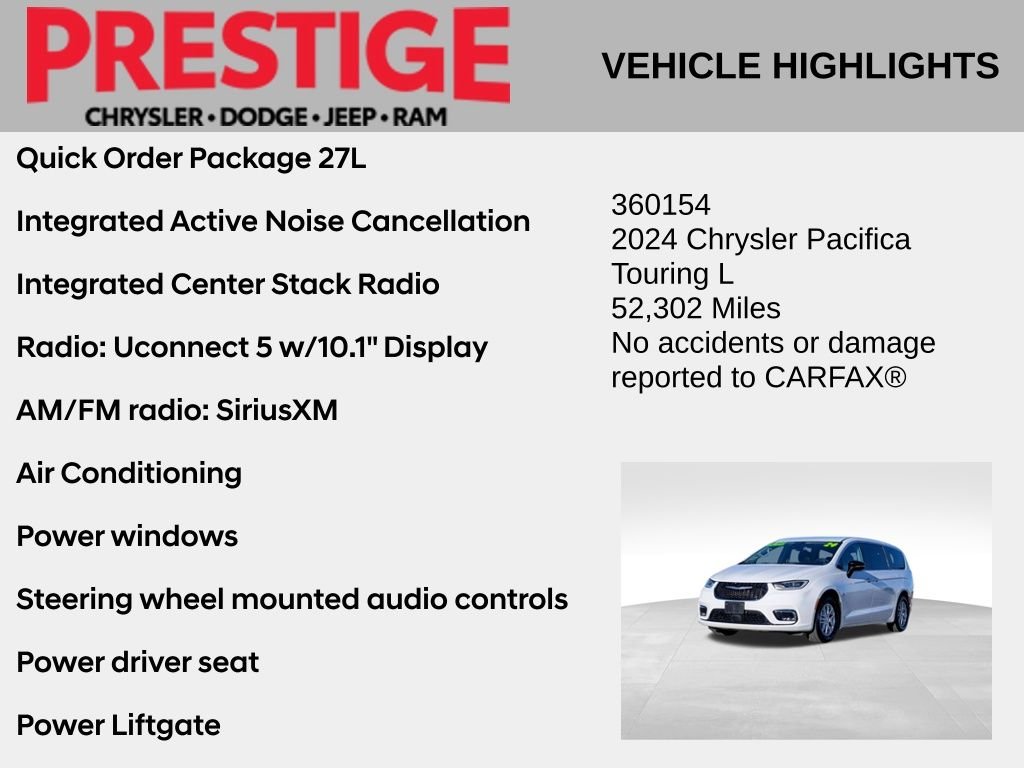 PRESTIGE
CHRYSLER • DODGE • JEEP • RAM

VEHICLE HIGHLIGHTS

Quick Order Package 27L

Integrated Active Noise Cancellation

Integrated Center Stack Radio

Radio: Uconnect 5 w/10.1" Display

AM/FM radio: SiriusXM

Air Conditioning

Power windows

Steering wheel mounted audio controls

Power driver seat

Power Liftgate

360154
2024 Chrysler Pacifica
Touring L
52,302 Miles
No accidents or damage reported to CARFAX®